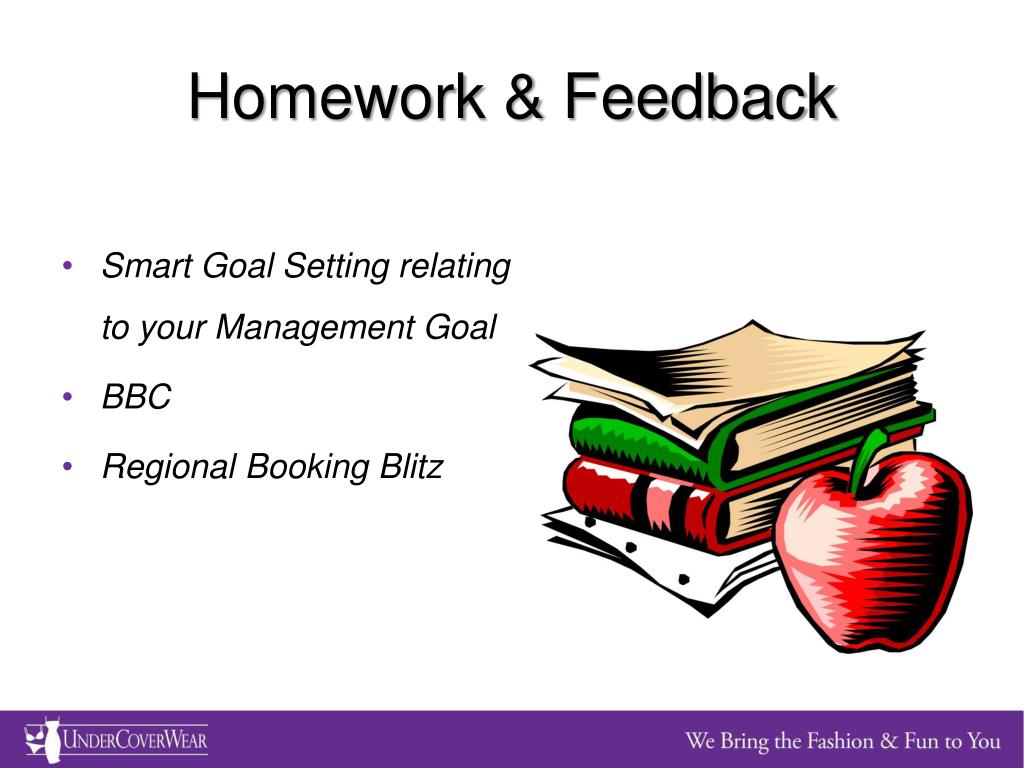 Homework & Feedback

• Smart Goal Setting relating to your Management Goal
• BBC
• Regional Booking Blitz

UNDERCOVERWEAR

We Bring the Fashion & Fun to You